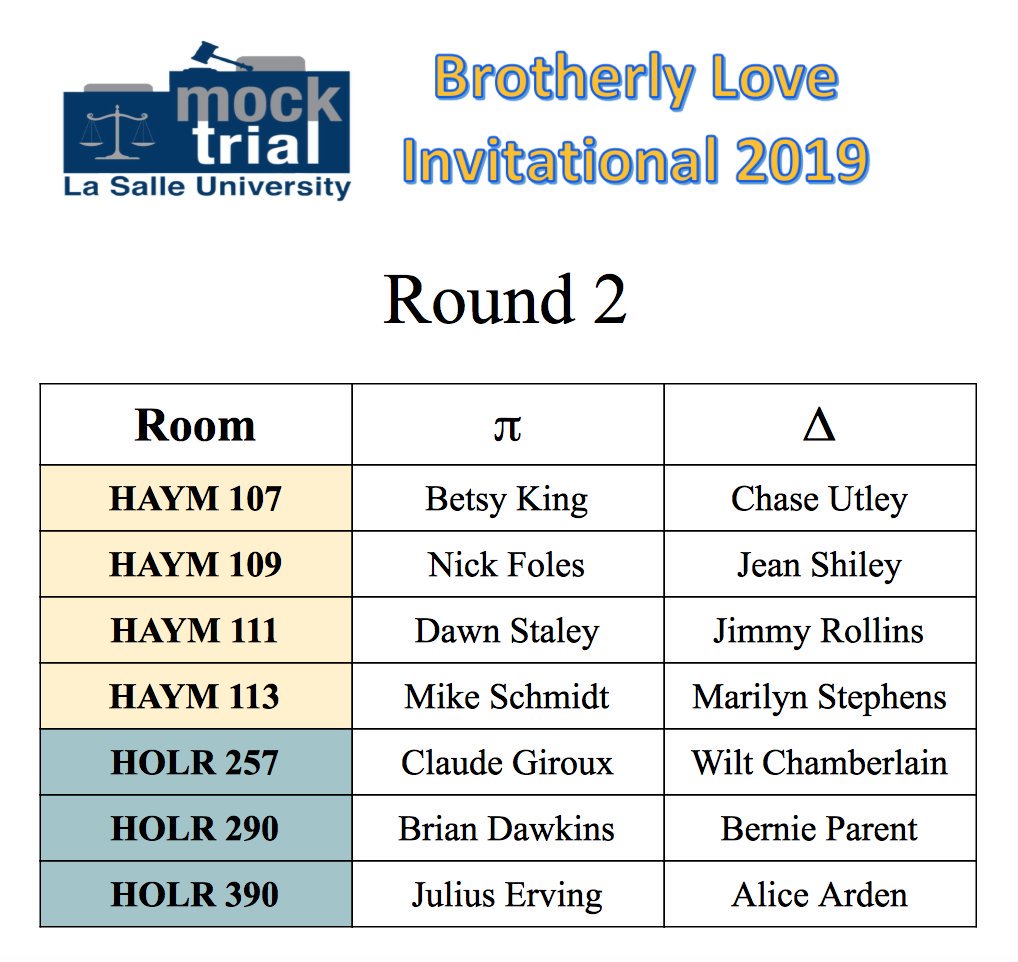 mock trial
La Salle University

Brotherly Love Invitational 2019

Round 2

| Room | $\pi$ | $\Delta$ |
|---|---|---|
| HAYM 107 | Betsy King | Chase Utley |
| HAYM 109 | Nick Foles | Jean Shiley |
| HAYM 111 | Dawn Staley | Jimmy Rollins |
| HAYM 113 | Mike Schmidt | Marilyn Stephens |
| HOLR 257 | Claude Giroux | Wilt Chamberlain |
| HOLR 290 | Brian Dawkins | Bernie Parent |
| HOLR 390 | Julius Erving | Alice Arden |